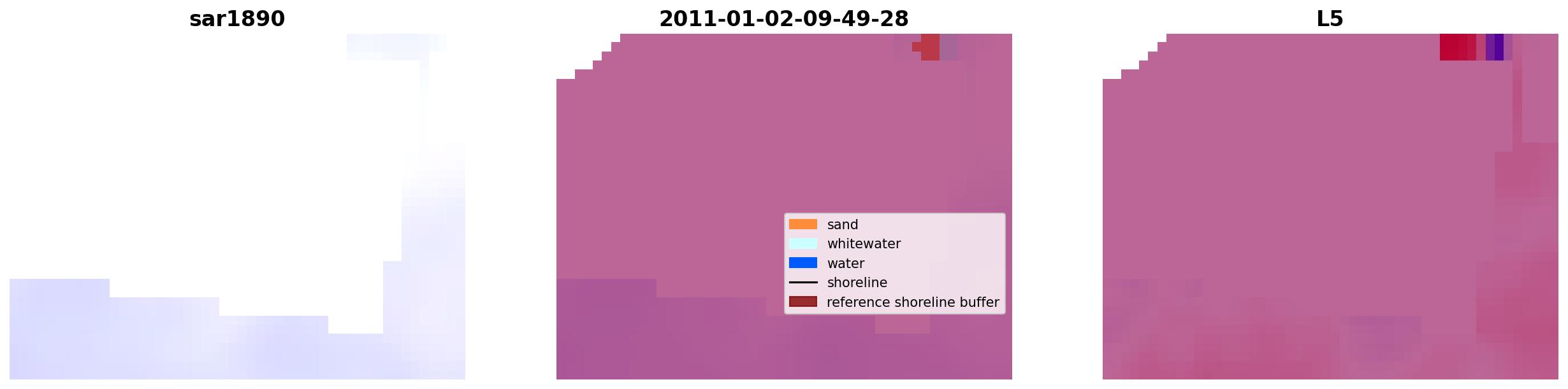 sar1890

2011-01-02-09-49-28

sand
whitewater
water
shoreline
reference shoreline buffer

L5